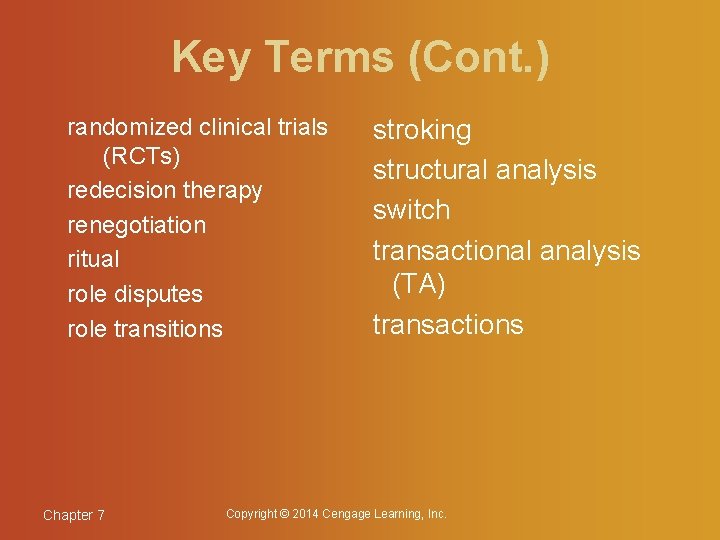 Key Terms (Cont.)

randomized clinical trials (RCTs)
redecision therapy
renegotiation
ritual
role disputes
role transitions

stroking
structural analysis
switch
transactional analysis (TA)
transactions

Chapter 7

Copyright © 2014 Cengage Learning, Inc.